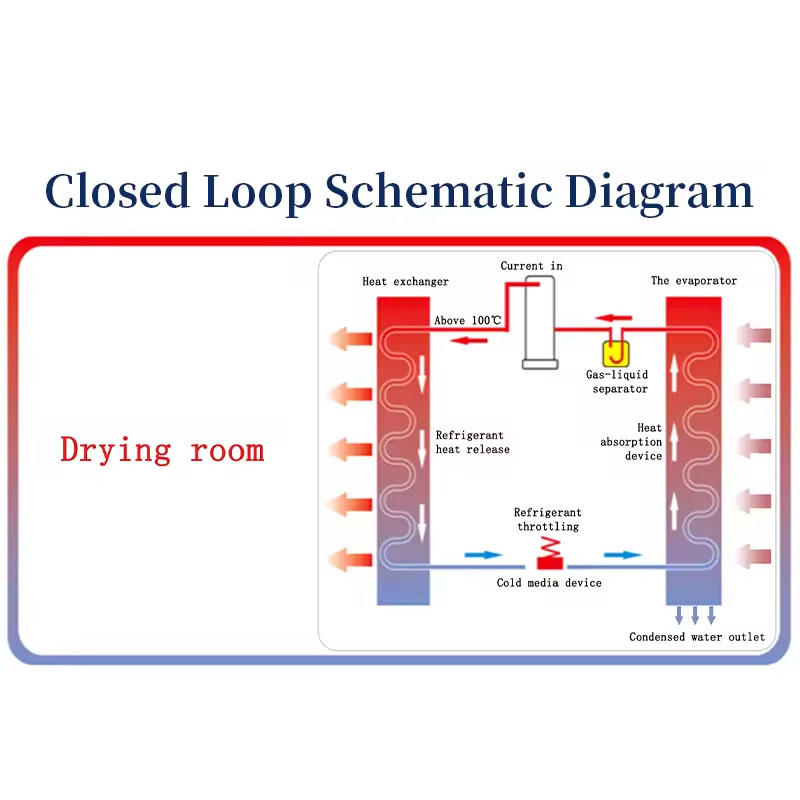 Closed Loop Schematic Diagram

Drying room

Heat exchanger

Current in

The evaporator

Above 100℃

Gas-liquid separator

Refrigerant heat release

Heat absorption device

Refrigerant throttling

Cold media device

Condensed water outlet